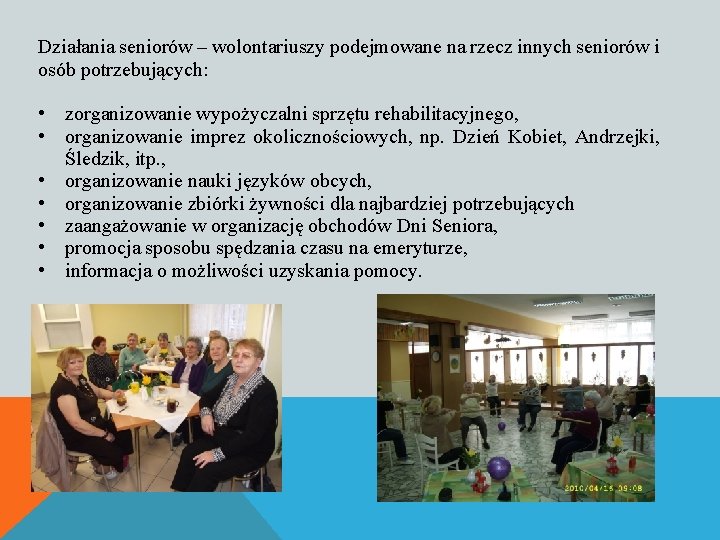 Działania seniorów – wolontariuszy podejmowane na rzecz innych seniorów i osób potrzebujących:

• zorganizowanie wypożyczalni sprzętu rehabilitacyjnego,
• organizowanie imprez okolicznościowych, np. Dzień Kobiet, Andrzejki, Śledzik, itp.,
• organizowanie nauki języków obcych,
• organizowanie zbiórki żywności dla najbardziej potrzebujących
• zaangażowanie w organizację obchodów Dni Seniora,
• promocja sposobu spędzania czasu na emeryturze,
• informacja o możliwości uzyskania pomocy.

2010/04/15 09:08